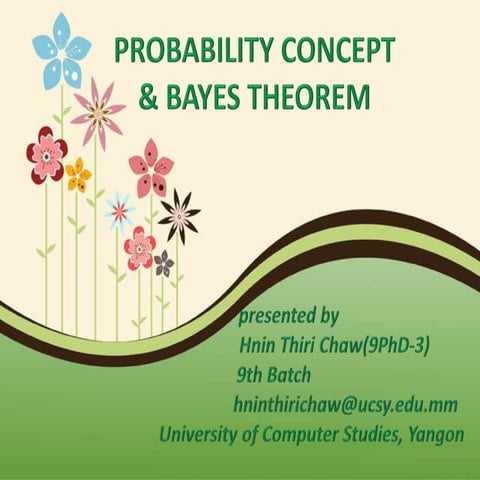 PROBABILITY CONCEPT & BAYES THEOREM

presented by
Hnin Thiri Chaw(9PhD-3)
9th Batch
hninthirichaw@ucsy.edu.mm
University of Computer Studies, Yangon